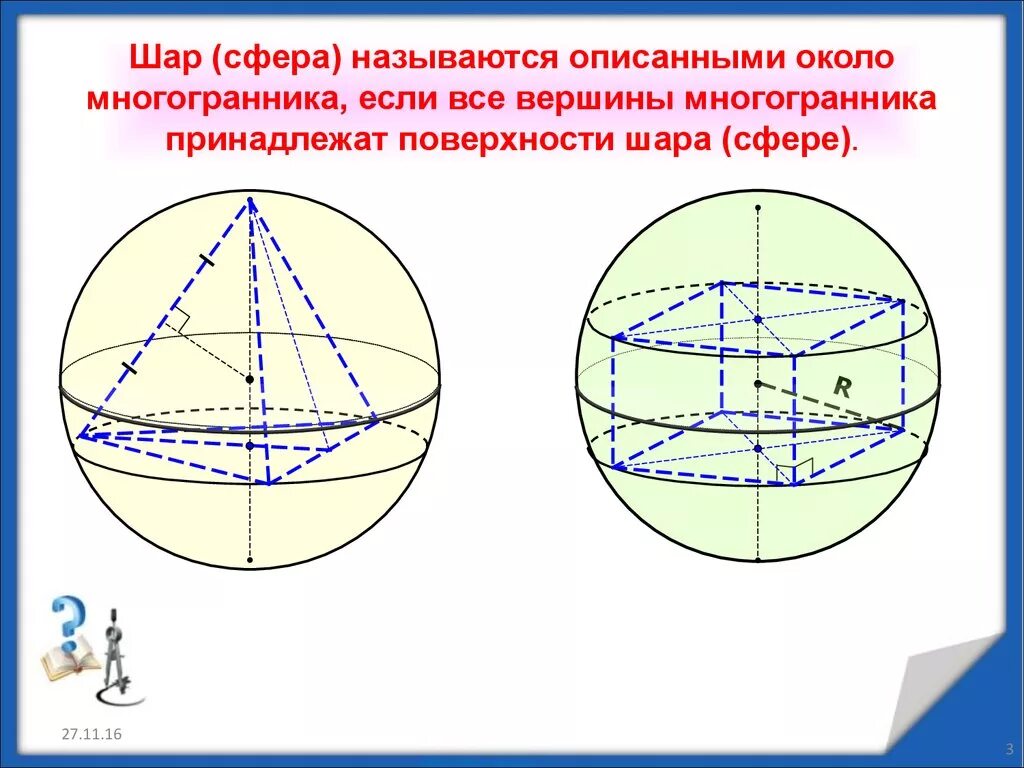 Шар (сфера) называются описанными около многогранника, если все вершины многогранника принадлежат поверхности шара (сфере).

R

27.11.16

3